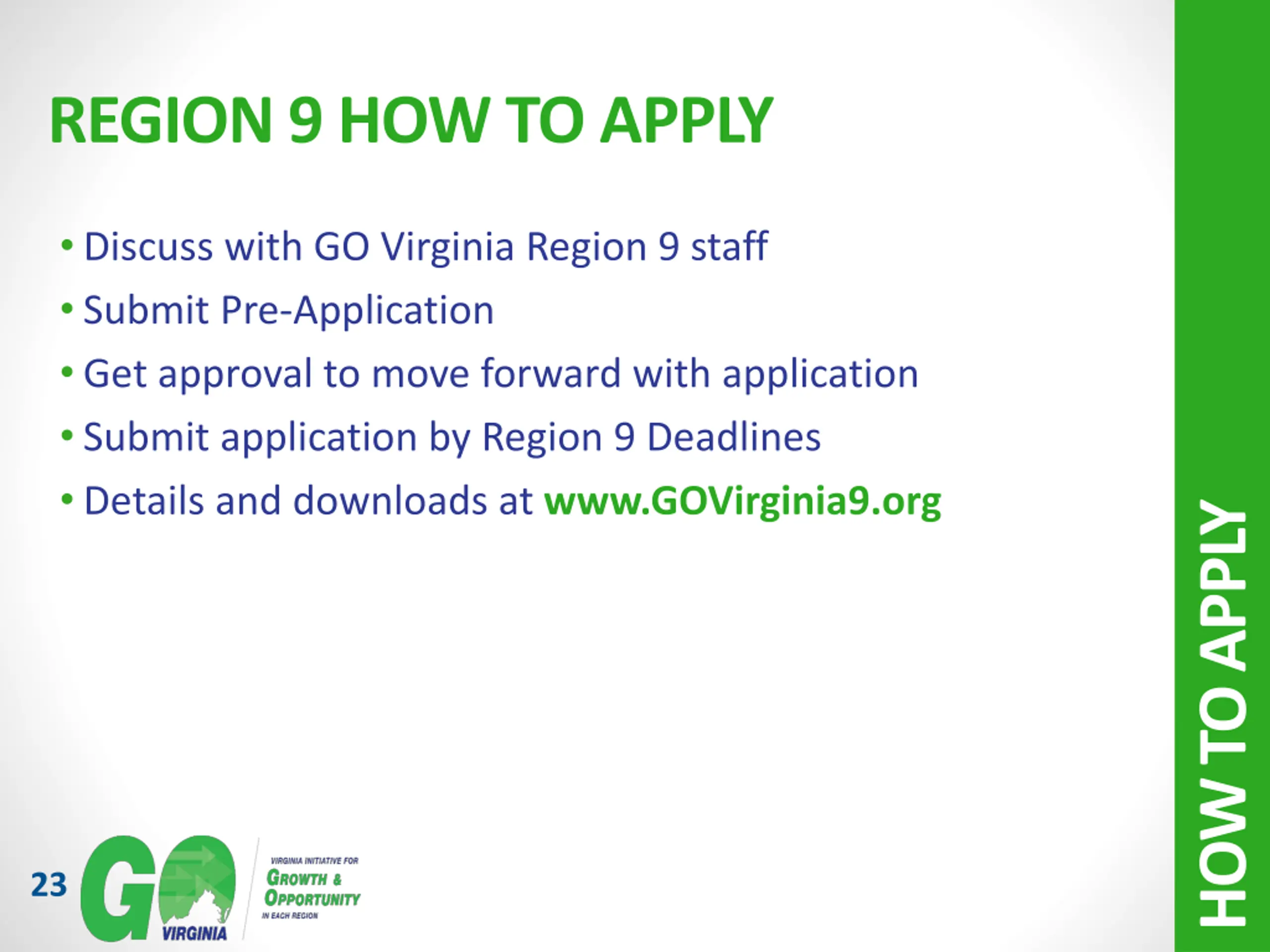 REGION 9 HOW TO APPLY

• Discuss with GO Virginia Region 9 staff
• Submit Pre-Application
• Get approval to move forward with application
• Submit application by Region 9 Deadlines
• Details and downloads at www.GOVirginia9.org

HOW TO APPLY

23

GO VIRGINIA

VIRGINIA INITIATIVE FOR GROWTH & OPPORTUNITY IN EACH REGION